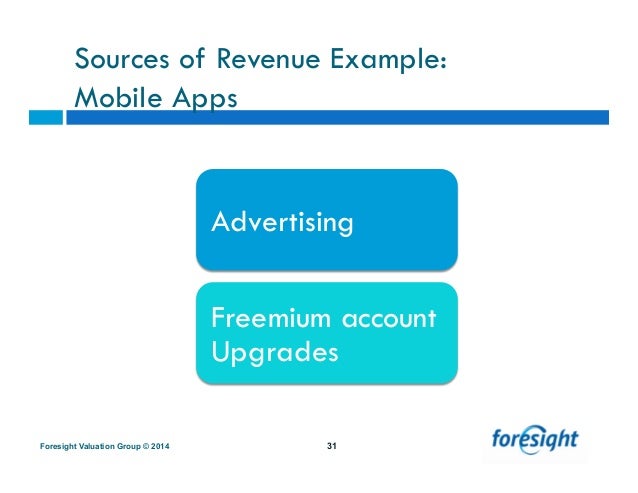 Sources of Revenue Example:
Mobile Apps

Advertising

Freemium account Upgrades

Foresight Valuation Group © 2014

31

foresight